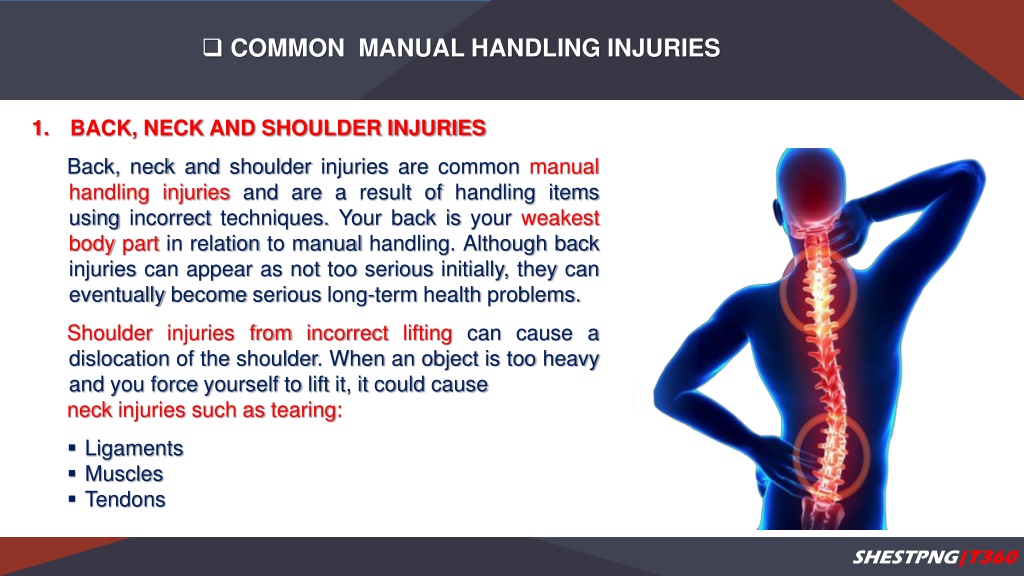 ❑ COMMON MANUAL HANDLING INJURIES

1. BACK, NECK AND SHOULDER INJURIES

Back, neck and shoulder injuries are common manual handling injuries and are a result of handling items using incorrect techniques. Your back is your weakest body part in relation to manual handling. Although back injuries can appear as not too serious initially, they can eventually become serious long-term health problems.

Shoulder injuries from incorrect lifting can cause a dislocation of the shoulder. When an object is too heavy and you force yourself to lift it, it could cause neck injuries such as tearing:

▪ Ligaments
▪ Muscles
▪ Tendons

SHESTPNG|T360